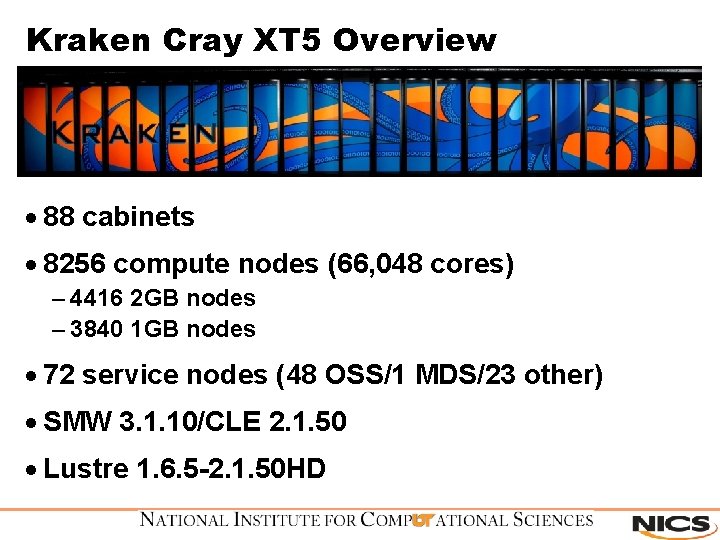 Kraken Cray XT5 Overview

KRAKEN

• 88 cabinets

• 8256 compute nodes (66,048 cores)
– 4416 2GB nodes
– 3840 1GB nodes

• 72 service nodes (48 OSS/1 MDS/23 other)

• SMW 3.1.10/CLE 2.1.50

• Lustre 1.6.5-2.1.50HD

NATIONAL INSTITUTE FOR COMPUTATIONAL SCIENCES

NICS